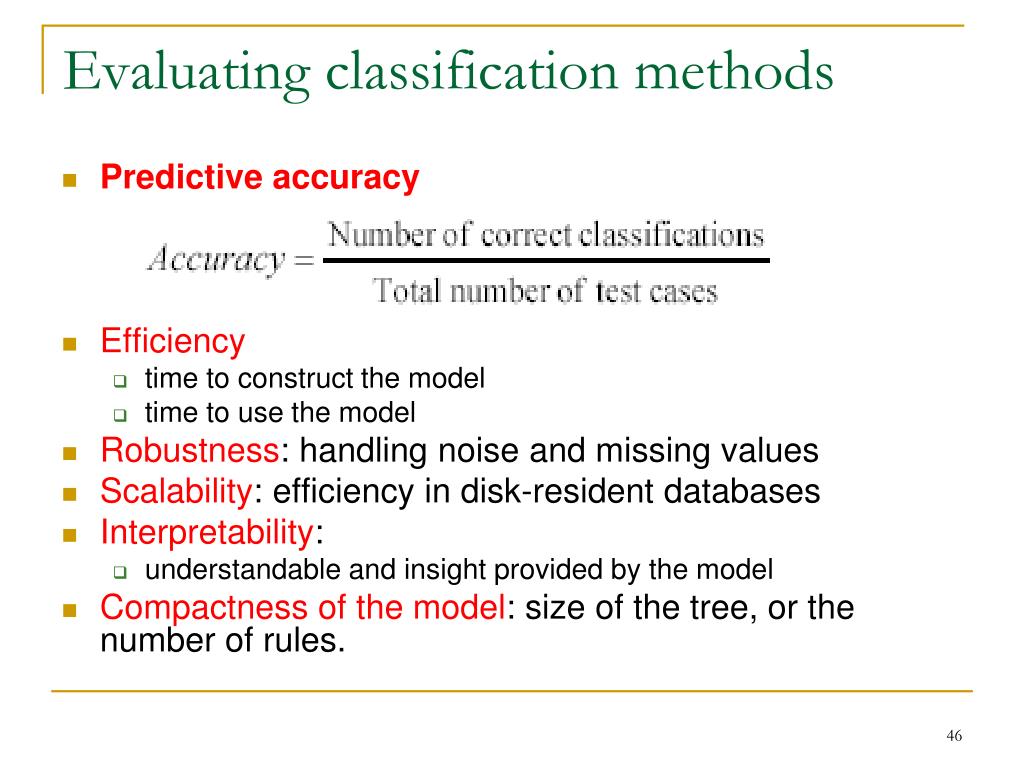 Evaluating classification methods

Predictive accuracy

$Accuracy = \frac{\text{Number of correct classifications}}{\text{Total number of test cases}}$

Efficiency
time to construct the model
time to use the model

Robustness: handling noise and missing values

Scalability: efficiency in disk-resident databases

Interpretability:
understandable and insight provided by the model

Compactness of the model: size of the tree, or the number of rules.

46